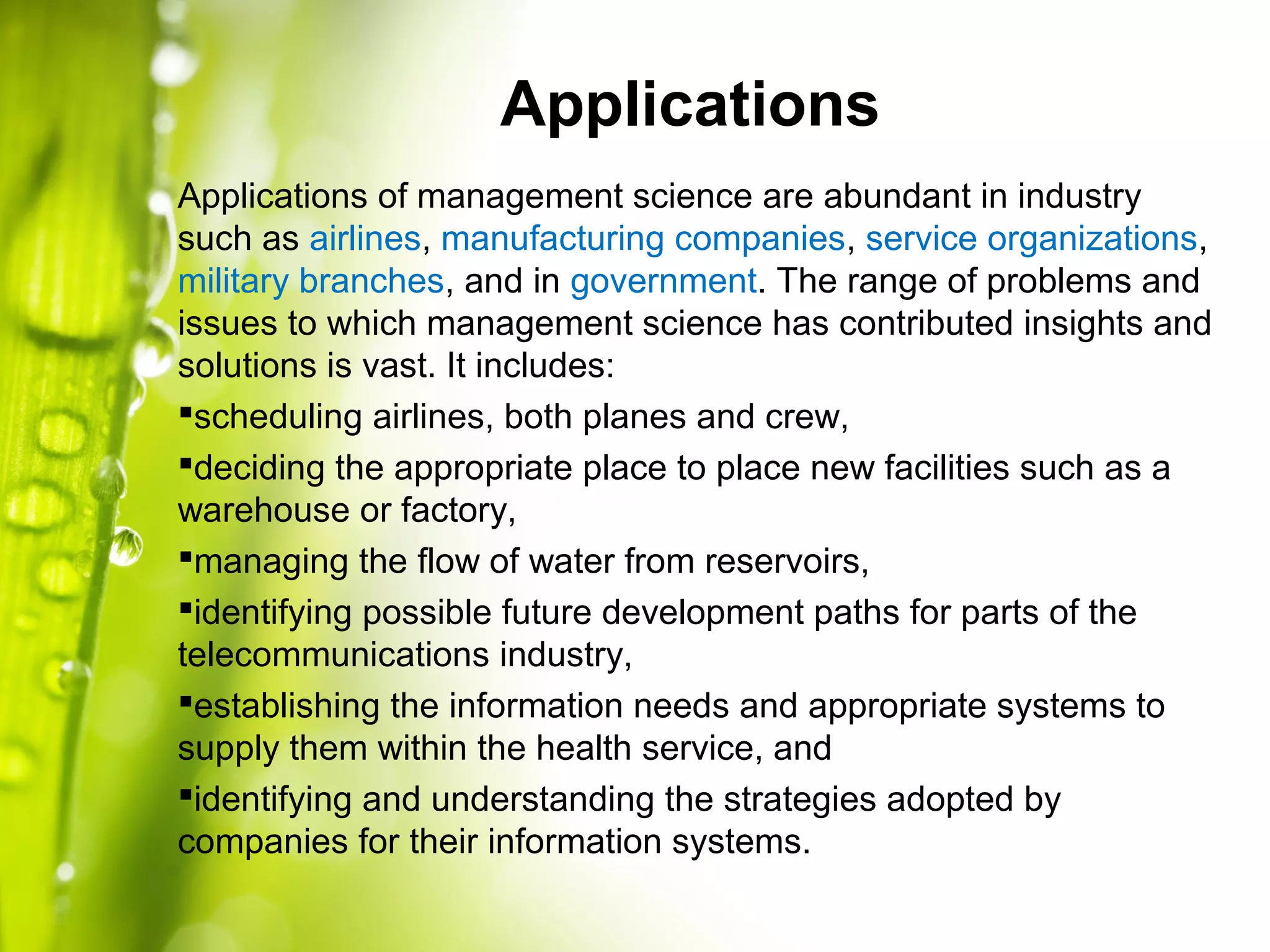 Applications

Applications of management science are abundant in industry such as airlines, manufacturing companies, service organizations, military branches, and in government. The range of problems and issues to which management science has contributed insights and solutions is vast. It includes:

▪scheduling airlines, both planes and crew,

▪deciding the appropriate place to place new facilities such as a warehouse or factory,

▪managing the flow of water from reservoirs,

▪identifying possible future development paths for parts of the telecommunications industry,

▪establishing the information needs and appropriate systems to supply them within the health service, and

▪identifying and understanding the strategies adopted by companies for their information systems.